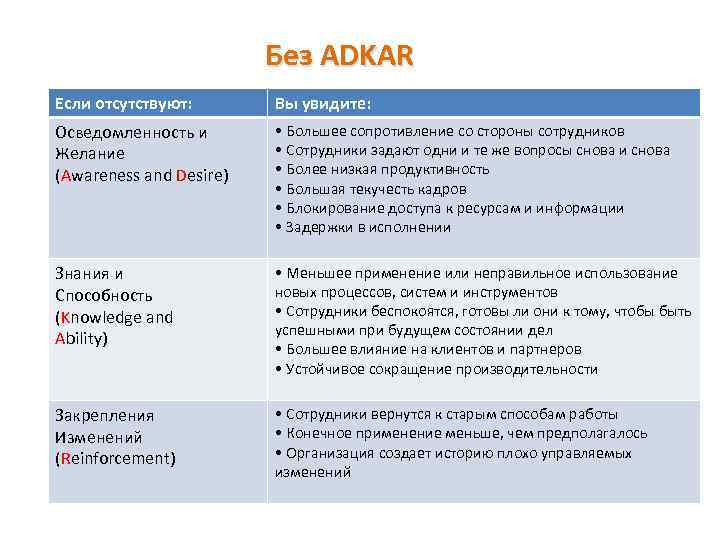 Без ADKAR

| Если отсутствуют: | Вы увидите: |
|---|---|
| Осведомленность и Желание (Awareness and Desire) | • Большее сопротивление со стороны сотрудников • Сотрудники задают одни и те же вопросы снова и снова • Более низкая продуктивность • Большая текучесть кадров • Блокирование доступа к ресурсам и информации • Задержки в исполнении |
| Знания и Способность (Knowledge and Ability) | • Меньшее применение или неправильное использование новых процессов, систем и инструментов • Сотрудники беспокоятся, готовы ли они к тому, чтобы быть успешными при будущем состоянии дел • Большее влияние на клиентов и партнеров • Устойчивое сокращение производительности |
| Закрепления Изменений (Reinforcement) | • Сотрудники вернутся к старым способам работы • Конечное применение меньше, чем предполагалось • Организация создает историю плохо управляемых изменений |